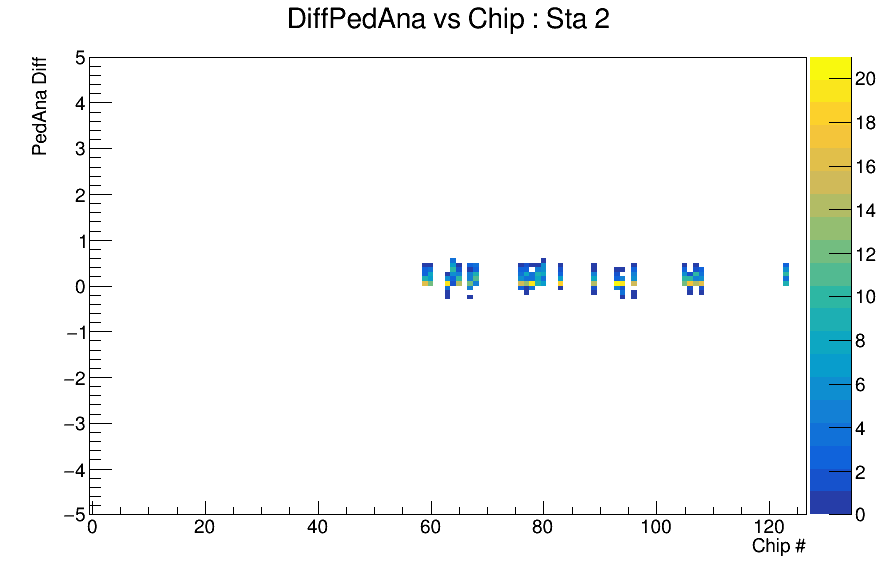 DiffPedAna vs Chip : Sta 2

PedAna Diff

5
4
3
2
1
0
−1
−2
−3
−4
−5

0
20
40
60
80
100
120

Chip #

20
18
16
14
12
10
8
6
4
2
0